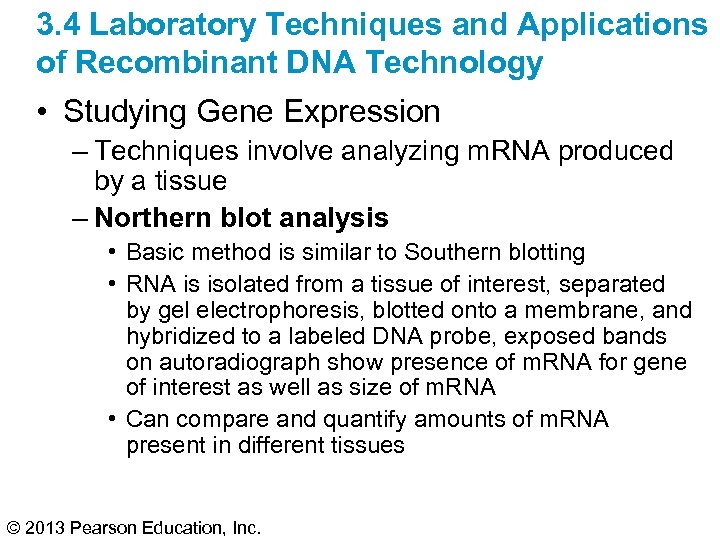 3.4 Laboratory Techniques and Applications of Recombinant DNA Technology

• Studying Gene Expression

– Techniques involve analyzing mRNA produced by a tissue

– Northern blot analysis

• Basic method is similar to Southern blotting

• RNA is isolated from a tissue of interest, separated by gel electrophoresis, blotted onto a membrane, and hybridized to a labeled DNA probe, exposed bands on autoradiograph show presence of mRNA for gene of interest as well as size of mRNA

• Can compare and quantify amounts of mRNA present in different tissues

© 2013 Pearson Education, Inc.